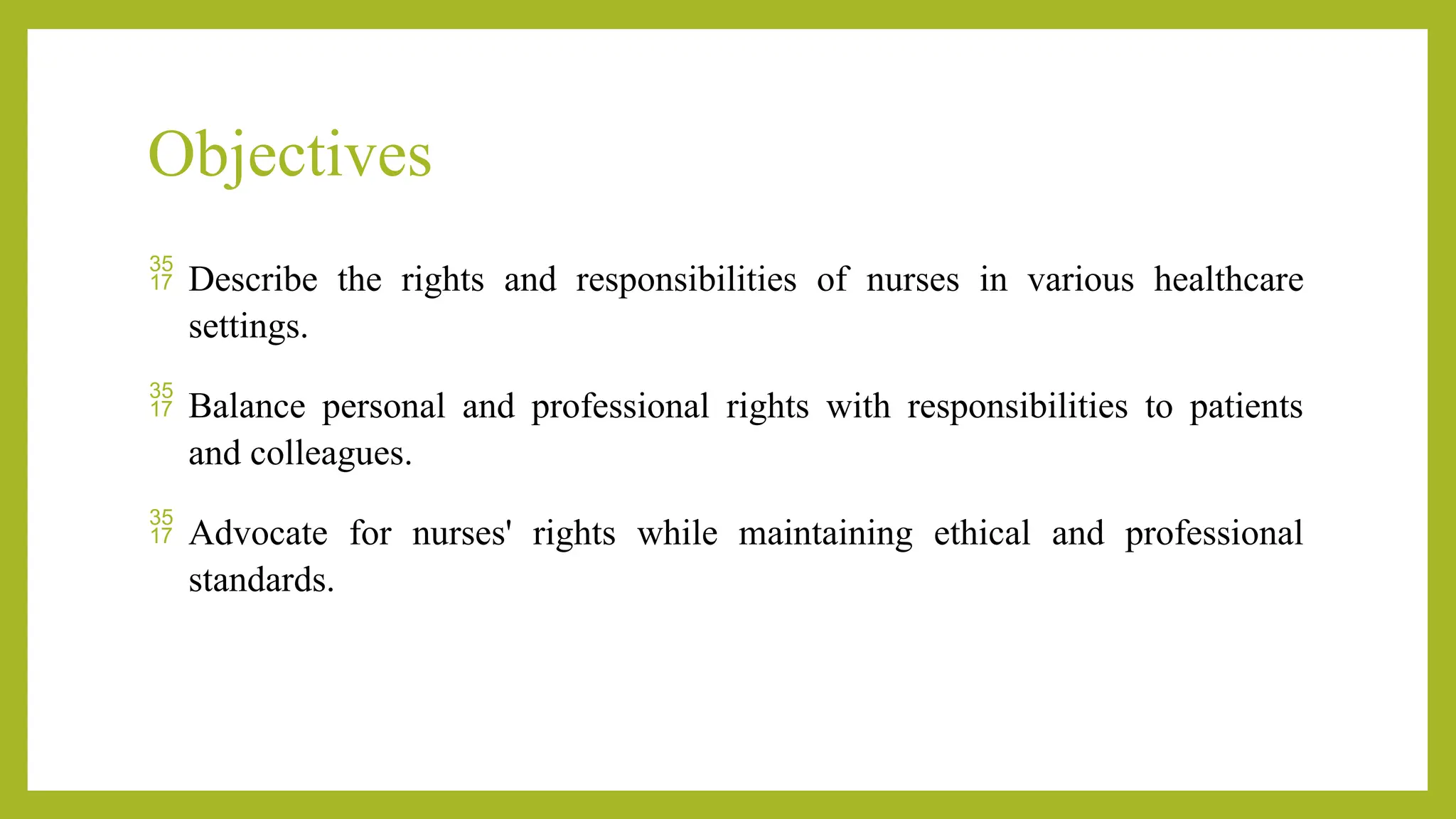 Objectives

35 17 Describe the rights and responsibilities of nurses in various healthcare settings.

35 17 Balance personal and professional rights with responsibilities to patients and colleagues.

35 17 Advocate for nurses' rights while maintaining ethical and professional standards.